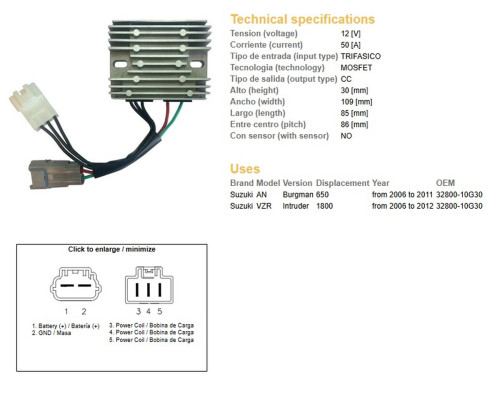 Technical specifications

| | |
|---|---|
| Tension (voltage) | 12 [V] |
| Corriente (current) | 50 [A] |
| Tipo de entrada (input type) | TRIFASICO |
| Tecnologia (technology) | MOSFET |
| Tipo de salida (output type) | CC |
| Alto (height) | 30 [mm] |
| Ancho (width) | 109 [mm] |
| Largo (length) | 85 [mm] |
| Entre centro (pitch) | 86 [mm] |
| Con sensor (with sensor) | NO |

Uses

| Brand | Model | Version | Displacement | Year | OEM |
|---|---|---|---|---|---|
| Suzuki | AN | Burgman | 650 | from 2006 to 2011 | 32800-10G30 |
| Suzuki | VZR | Intruder | 1800 | from 2006 to 2012 | 32800-10G30 |

Click to enlarge / minimize

1 2

3 4 5

1. Battery (+) / Batería (+)
2. GND / Masa

3. Power Coil / Bobina de Carga
4. Power Coil / Bobina de Carga
5. Power Coil / Bobina de Carga